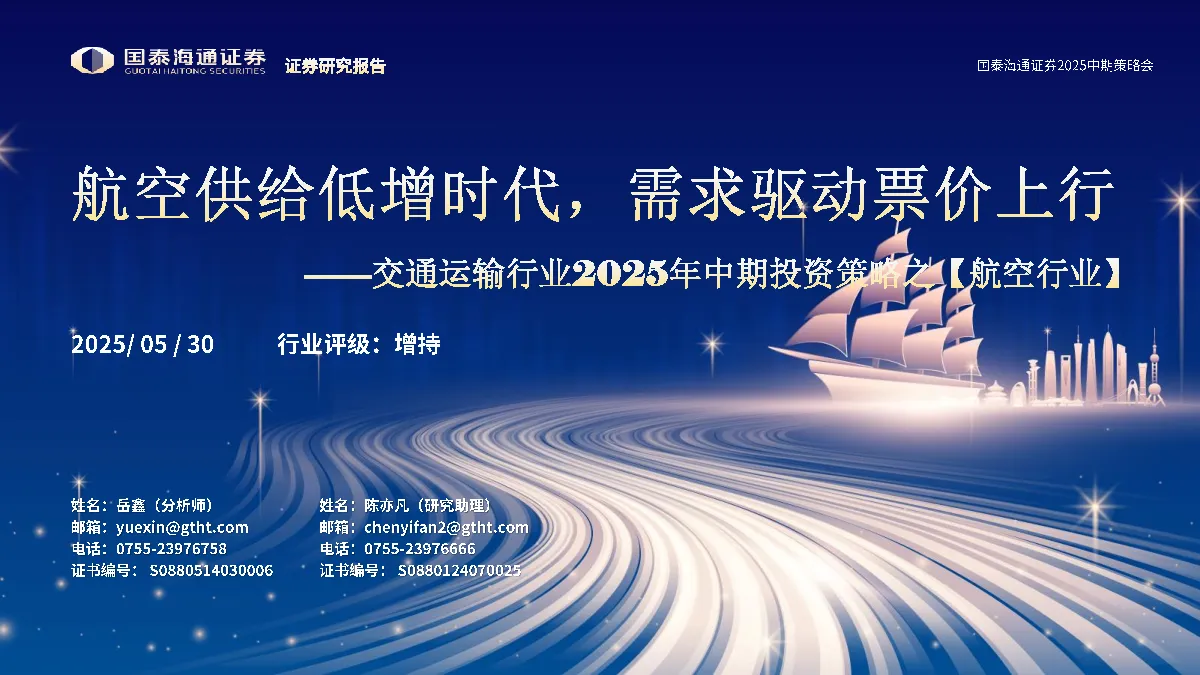 国泰海通证券
GUOTAI HAITONG SECURITIES
证券研究报告

国泰海通证券2025中期策略会

航空供给低增时代，需求驱动票价上行

——交通运输行业2025年中期投资策略之【航空行业】

2025/ 05 / 30　　行业评级：增持

姓名：岳鑫（分析师）
邮箱：yuexin@gtht.com
电话：0755-23976758
证书编号：S0880514030006

姓名：陈亦凡（研究助理）
邮箱：chenyifan2@gtht.com
电话：0755-23976666
证书编号：S0880124070025